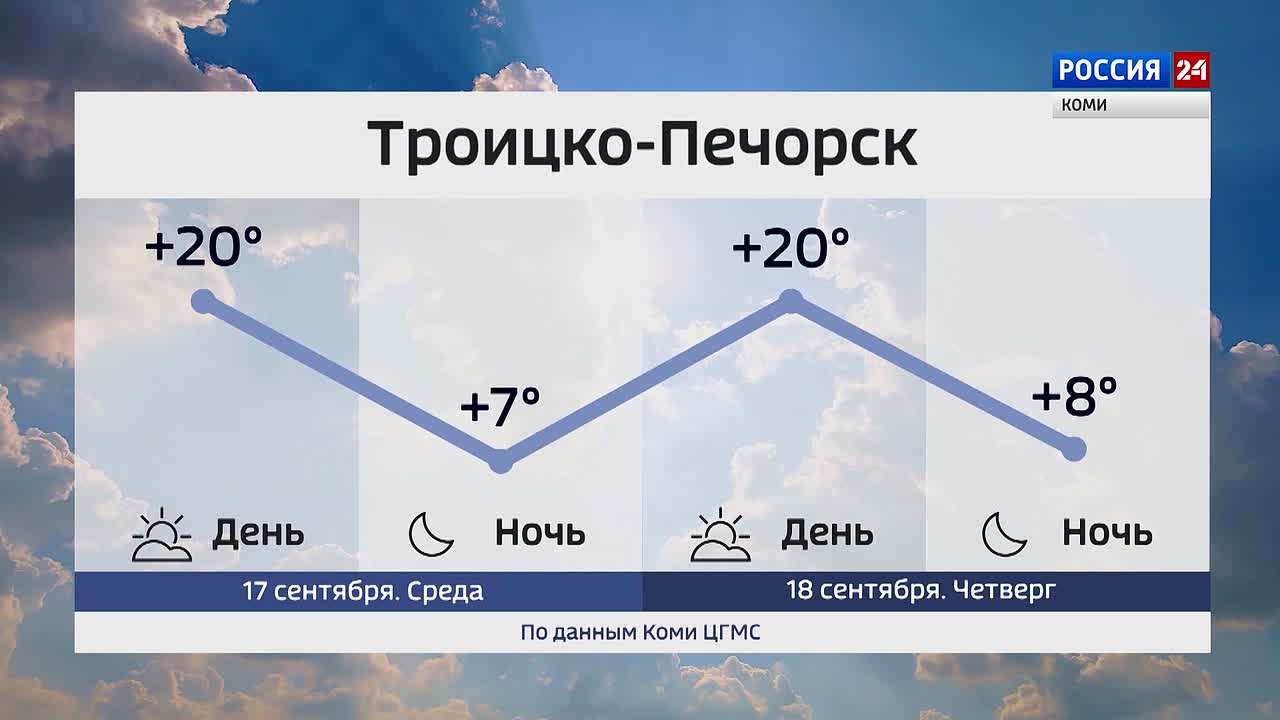 РОССИЯ 24
КОМИ

Троицко-Печорск

+20°
+7°
+20°
+8°

День
Ночь
День
Ночь

17 сентября. Среда
18 сентября. Четверг

По данным Коми ЦГМС